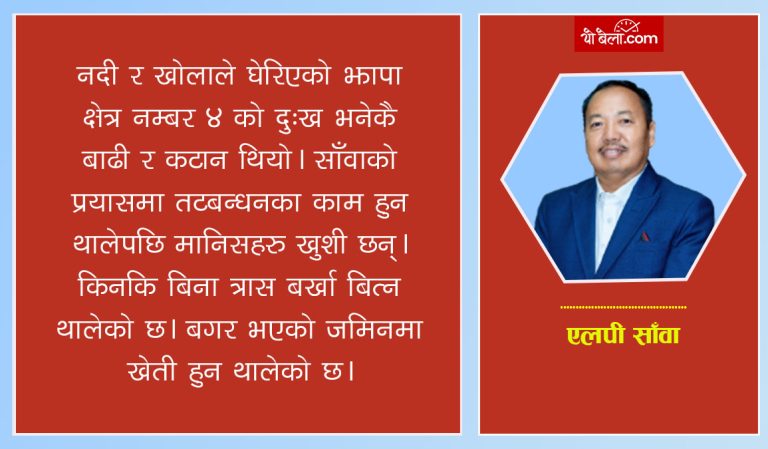 नदी र खोलाले घेरिएको झापा क्षेत्र नम्बर ४ को दुःख भनेकै बाढी र कटान थियो। साँवाको प्रयासमा तटबन्धनका काम हुन थालेपछि मानिसहरु खुशी छन्। किनकि बिना त्रास बर्खा बित्न थालेको छ। बगर भएको जमिनमा खेती हुन थालेको छ।

यो बेला.com

एलपी साँवा